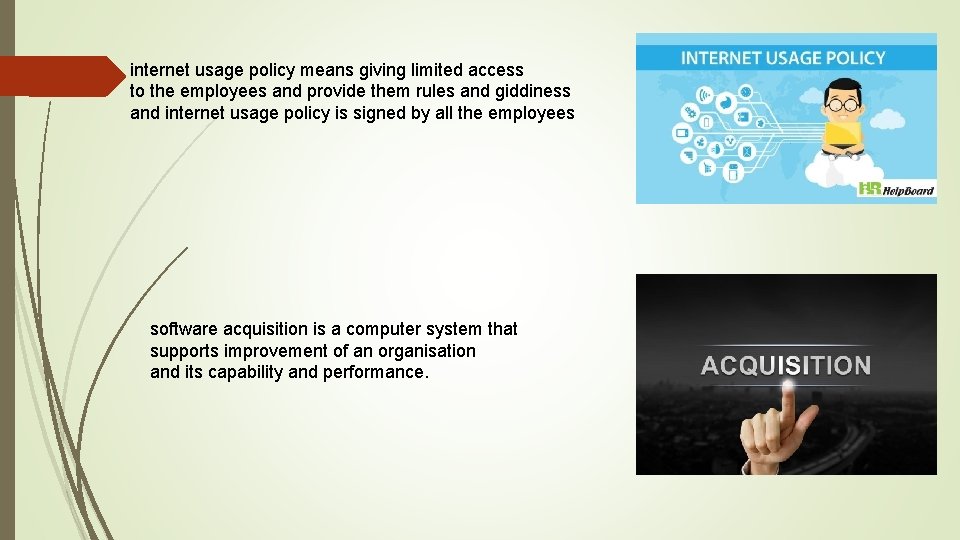 internet usage policy means giving limited access to the employees and provide them rules and giddiness and internet usage policy is signed by all the employees

INTERNET USAGE POLICY

HR HelpBoard

software acquisition is a computer system that supports improvement of an organisation and its capability and performance.

ACQUISITION